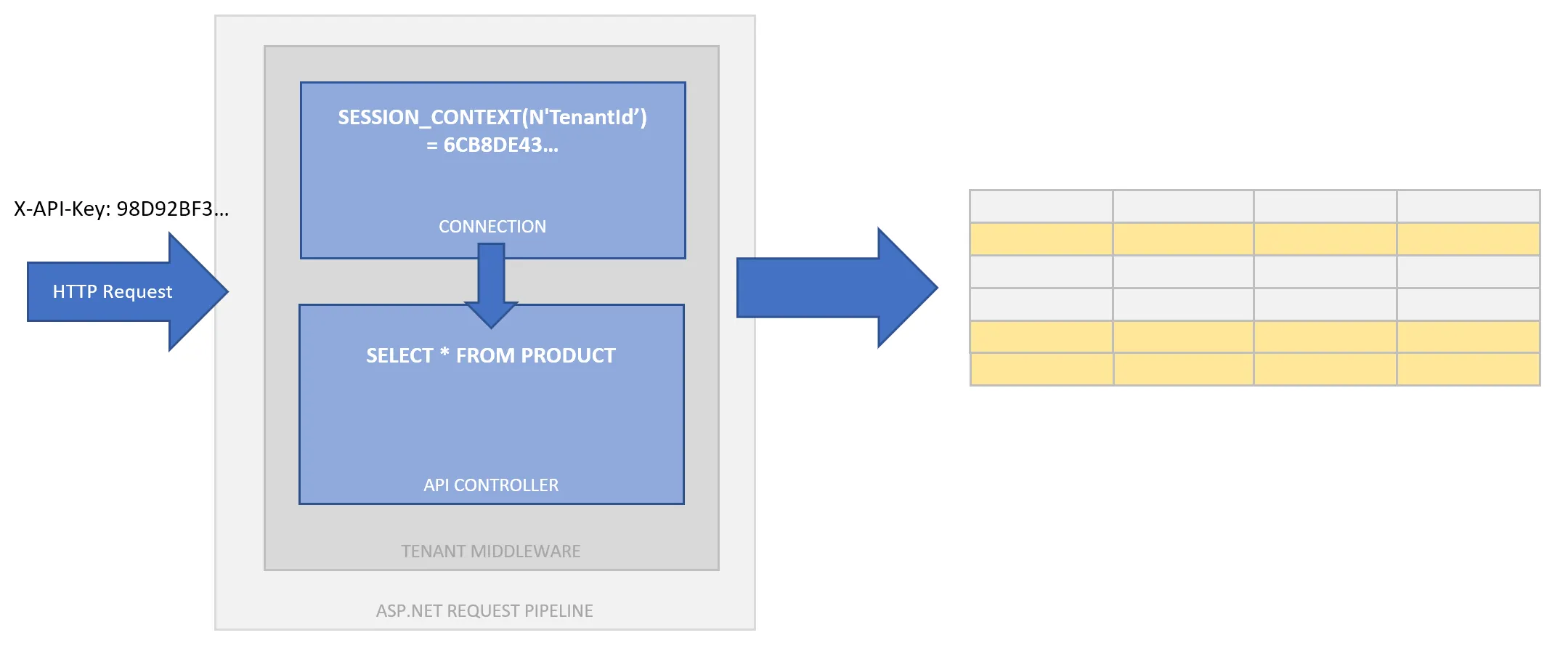 X-API-Key: 98D92BF3...

HTTP Request

SESSION_CONTEXT(N'TenantId’) = 6CB8DE43...

CONNECTION

SELECT * FROM PRODUCT

API CONTROLLER

TENANT MIDDLEWARE

ASP.NET REQUEST PIPELINE